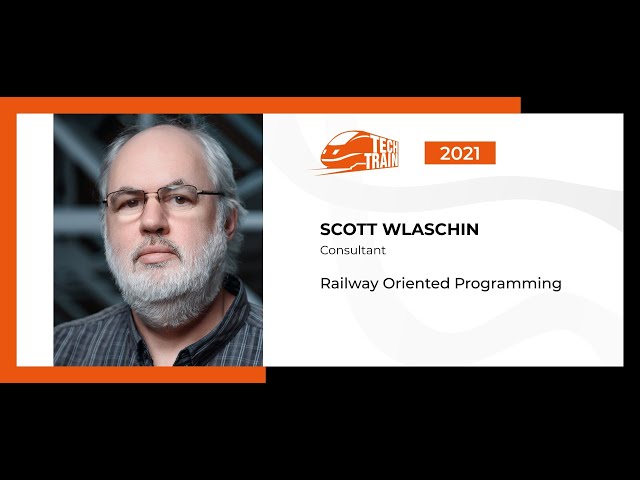 TECH TRAIN

2021

SCOTT WLASCHIN

Consultant

Railway Oriented Programming